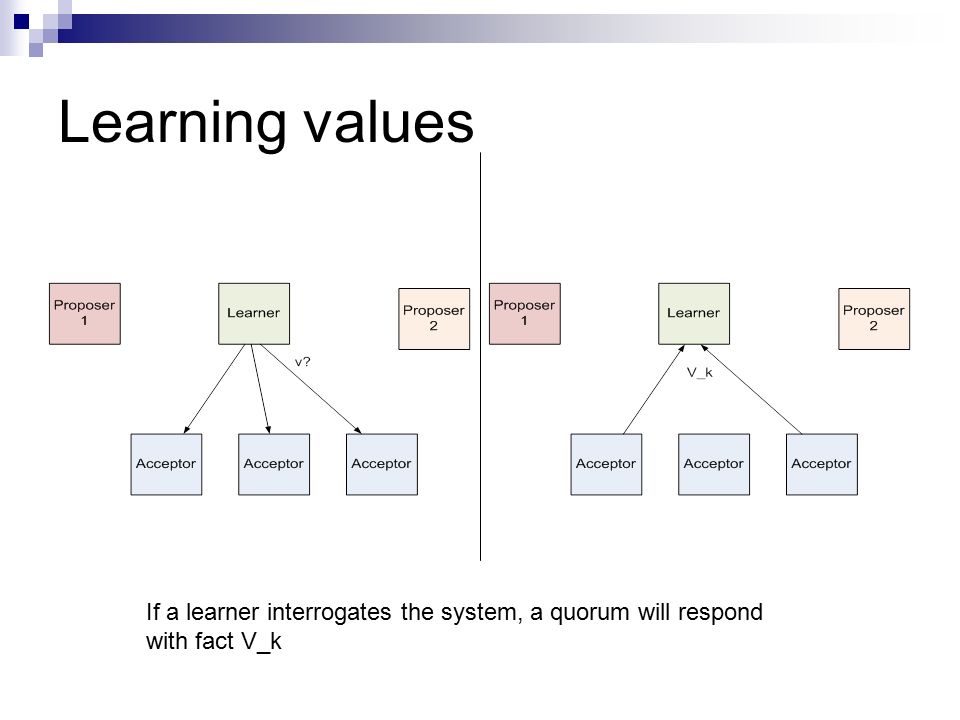 Learning values

Proposer 1

Learner

Proposer 2

v?

Acceptor

Acceptor

Acceptor

Proposer 1

Learner

Proposer 2

V_k

Acceptor

Acceptor

Acceptor

If a learner interrogates the system, a quorum will respond with fact V_k